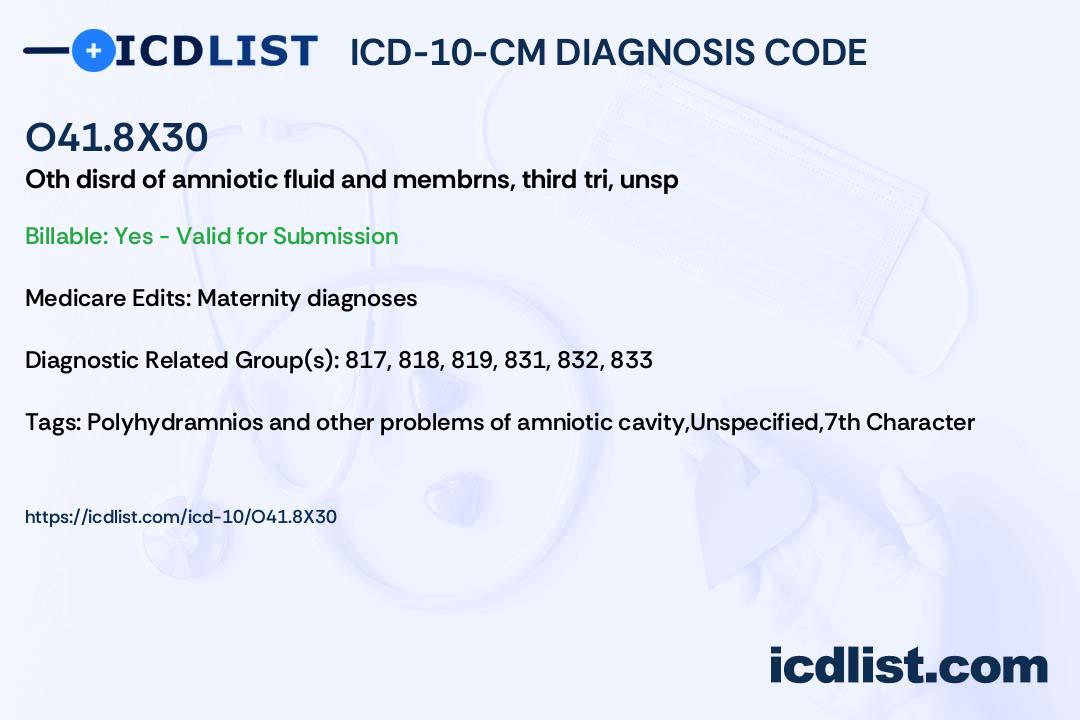 ICDLIST ICD-10-CM DIAGNOSIS CODE

O41.8X30

Oth disrd of amniotic fluid and membrns, third tri, unsp

Billable: Yes - Valid for Submission

Medicare Edits: Maternity diagnoses

Diagnostic Related Group(s): 817, 818, 819, 831, 832, 833

Tags: Polyhydramnios and other problems of amniotic cavity,Unspecified,7th Character

https://icdlist.com/icd-10/O41.8X30

icdlist.com